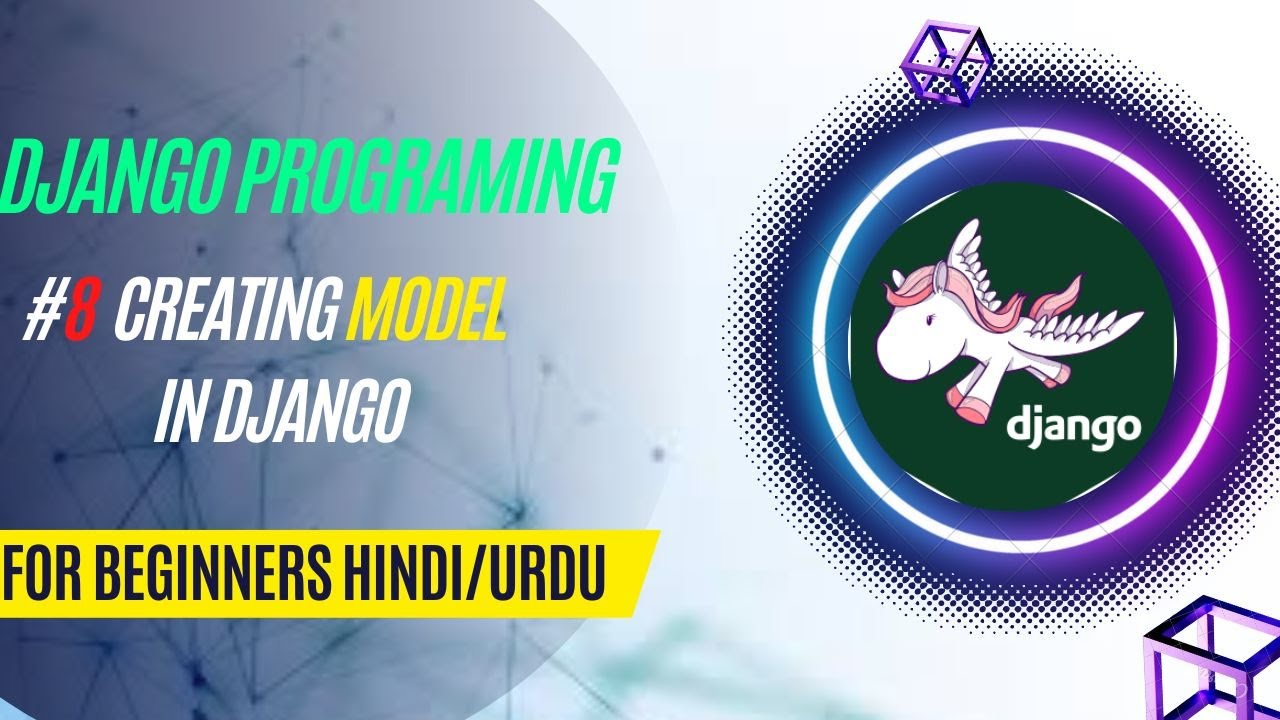 DJANGO PROGRAMING

#8 CREATING MODEL IN DJANGO

FOR BEGINNERS HINDI/URDU

django